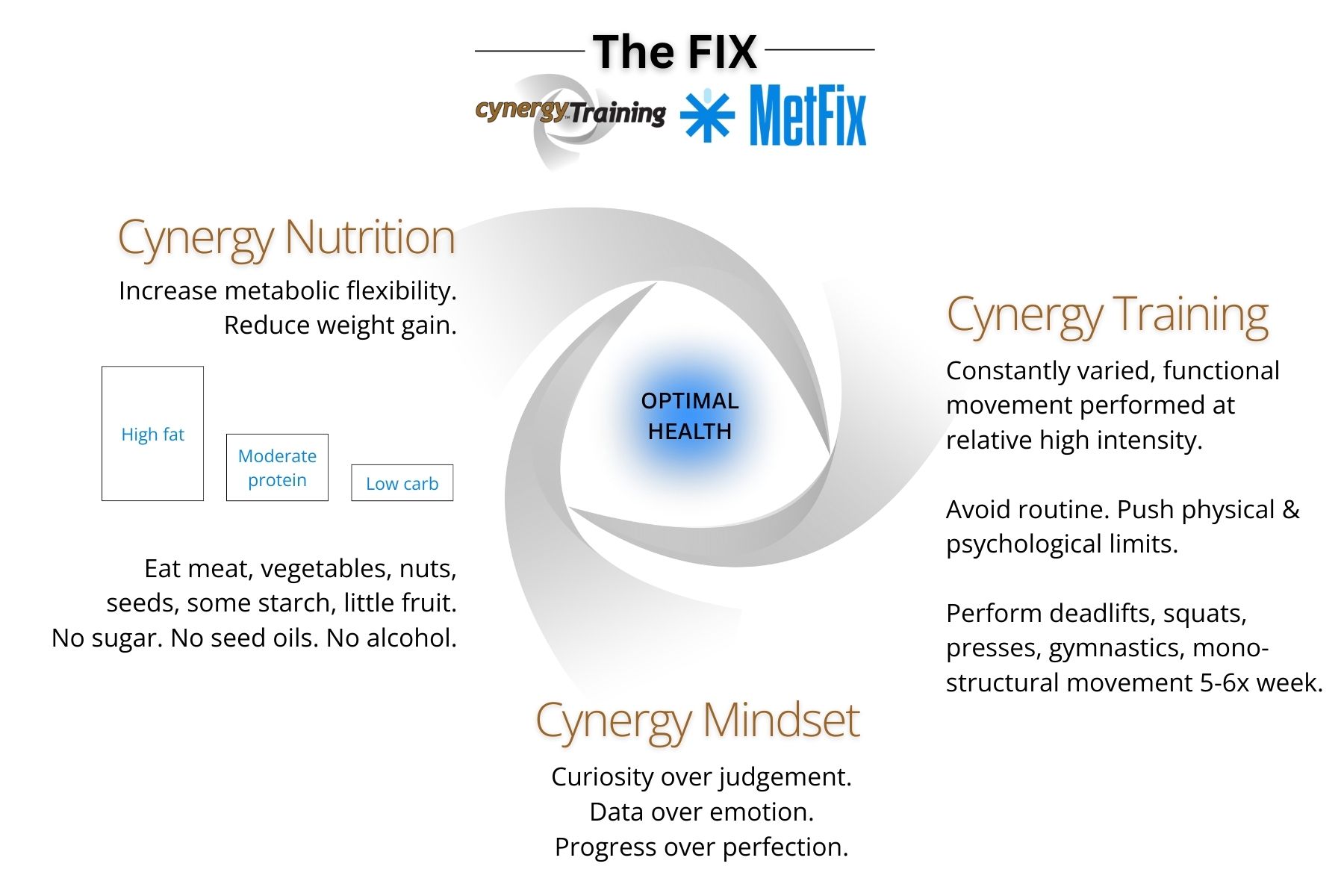 The FIX

cynergy™ Training MetFix

Cynergy Nutrition

Increase metabolic flexibility.
Reduce weight gain.

High fat

Moderate protein

Low carb

Eat meat, vegetables, nuts, seeds, some starch, little fruit. No sugar. No seed oils. No alcohol.

OPTIMAL HEALTH

Cynergy Training

Constantly varied, functional movement performed at relative high intensity.

Avoid routine. Push physical & psychological limits.

Perform deadlifts, squats, presses, gymnastics, mono-structural movement 5-6x week.

Cynergy Mindset

Curiosity over judgement.
Data over emotion.
Progress over perfection.